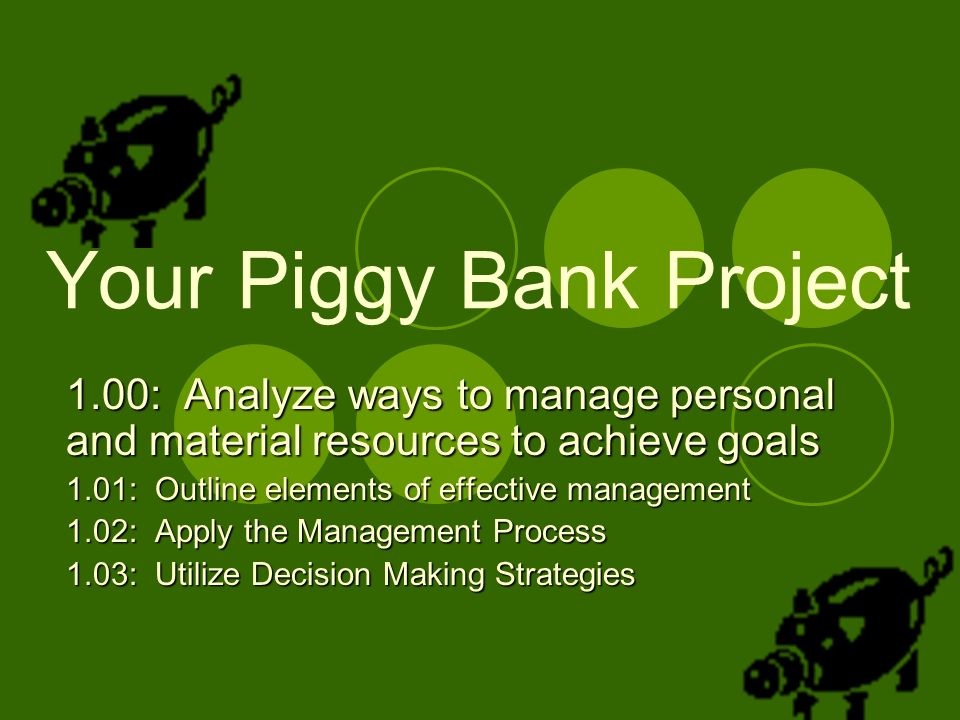 Your Piggy Bank Project

1.00: Analyze ways to manage personal and material resources to achieve goals

1.01: Outline elements of effective management

1.02: Apply the Management Process

1.03: Utilize Decision Making Strategies